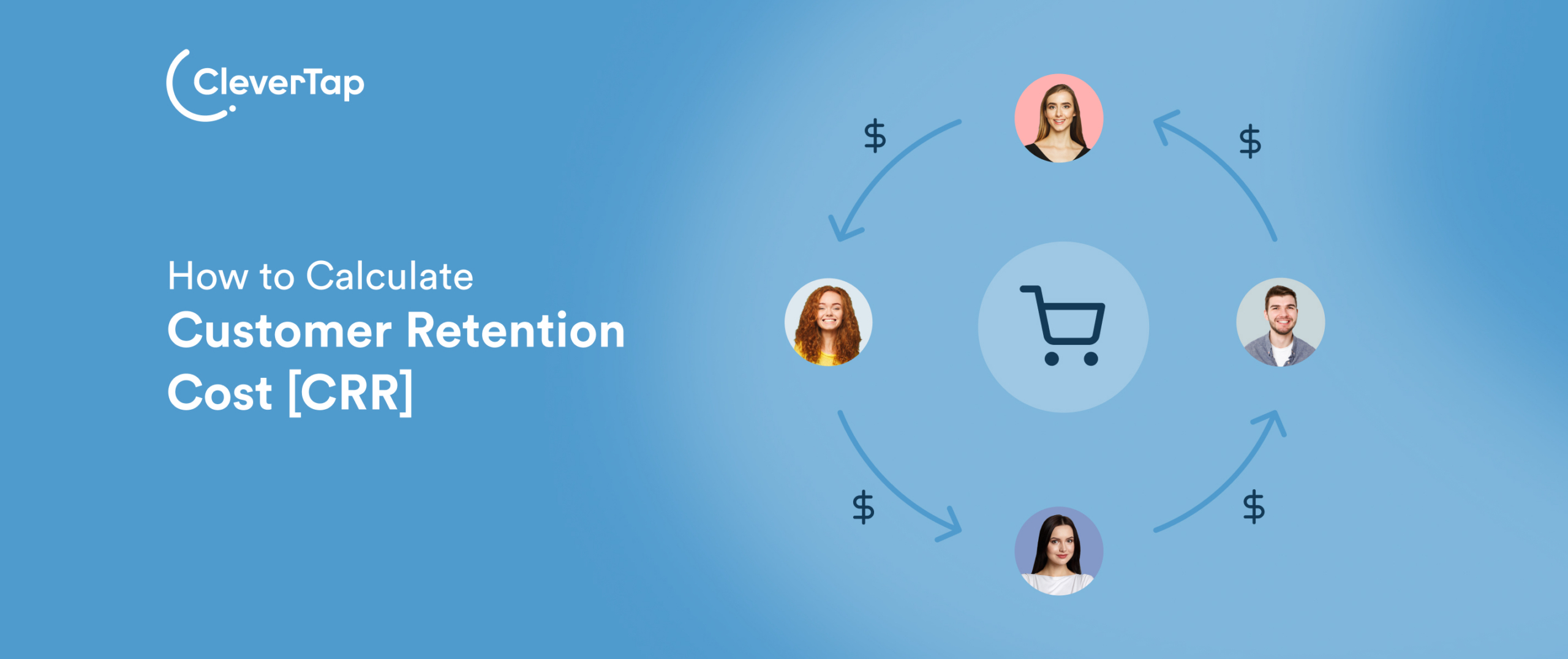 CleverTap

How to Calculate
Customer Retention Cost [CRR]

$
$
$
$